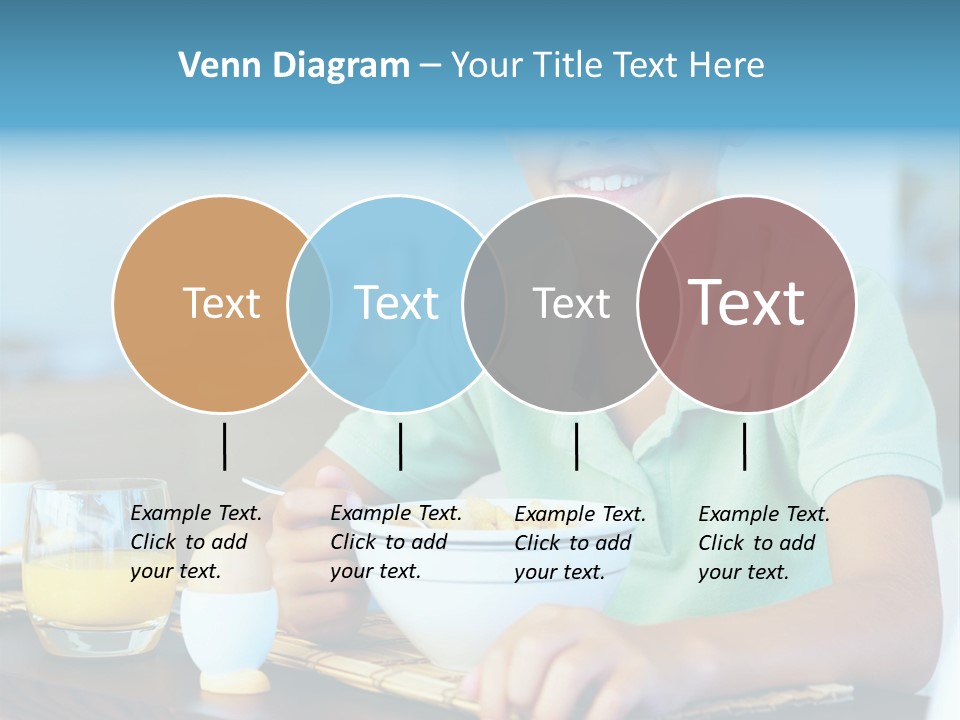 Venn Diagram – Your Title Text Here

Text

Text

Text

Text

Example Text. Click to add your text.

Example Text. Click to add your text.

Example Text. Click to add your text.

Example Text. Click to add your text.